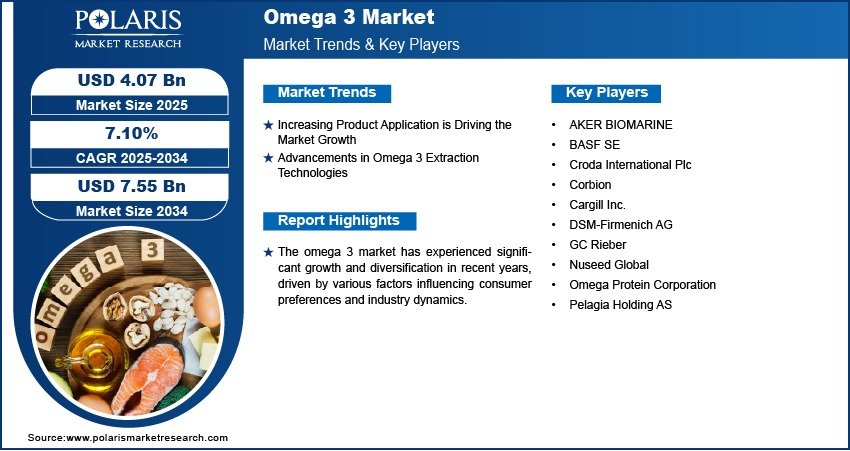 POLARIS
MARKET RESEARCH

Omega 3 Market
Market Trends & Key Players

USD 4.07 Bn
Market Size 2025

7.10%
CAGR 2025-2034

USD 7.55 Bn
Market Size 2034

omega 3

Market Trends

★ Increasing Product Application is Driving the Market Growth
★ Advancements in Omega 3 Extraction Technologies

Report Highlights

★ The omega 3 market has experienced significant growth and diversification in recent years, driven by various factors influencing consumer preferences and industry dynamics.

Key Players

• AKER BIOMARINE
• BASF SE
• Croda International Plc
• Corbion
• Cargill Inc.
• DSM-Firmenich AG
• GC Rieber
• Nuseed Global
• Omega Protein Corporation
• Pelagia Holding AS

Source:www.polarismarketresearch.com